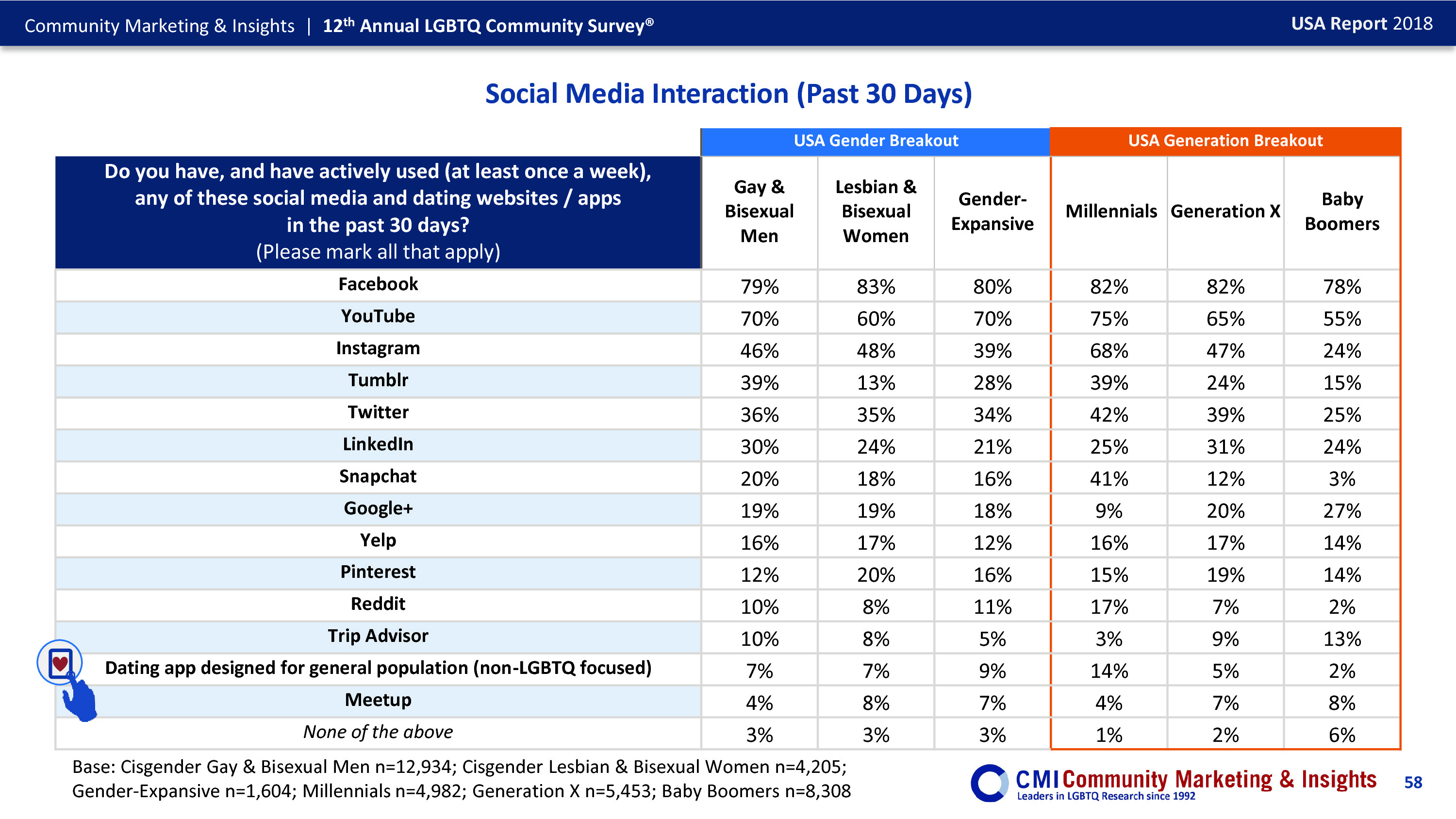 Community Marketing & Insights | 12th Annual LGBTQ Community Survey®

USA Report 2018

Social Media Interaction (Past 30 Days)

| | USA Gender Breakout | | | USA Generation Breakout | | |
|---|---|---|---|---|---|---|
| Do you have, and have actively used (at least once a week), any of these social media and dating websites / apps in the past 30 days? (Please mark all that apply) | Gay & Bisexual Men | Lesbian & Bisexual Women | Gender-Expansive | Millennials | Generation X | Baby Boomers |
| Facebook | 79% | 83% | 80% | 82% | 82% | 78% |
| YouTube | 70% | 60% | 70% | 75% | 65% | 55% |
| Instagram | 46% | 48% | 39% | 68% | 47% | 24% |
| Tumblr | 39% | 13% | 28% | 39% | 24% | 15% |
| Twitter | 36% | 35% | 34% | 42% | 39% | 25% |
| LinkedIn | 30% | 24% | 21% | 25% | 31% | 24% |
| Snapchat | 20% | 18% | 16% | 41% | 12% | 3% |
| Google+ | 19% | 19% | 18% | 9% | 20% | 27% |
| Yelp | 16% | 17% | 12% | 16% | 17% | 14% |
| Pinterest | 12% | 20% | 16% | 15% | 19% | 14% |
| Reddit | 10% | 8% | 11% | 17% | 7% | 2% |
| Trip Advisor | 10% | 8% | 5% | 3% | 9% | 13% |
| Dating app designed for general population (non-LGBTQ focused) | 7% | 7% | 9% | 14% | 5% | 2% |
| Meetup | 4% | 8% | 7% | 4% | 7% | 8% |
| None of the above | 3% | 3% | 3% | 1% | 2% | 6% |

Base: Cisgender Gay & Bisexual Men n=12,934; Cisgender Lesbian & Bisexual Women n=4,205; Gender-Expansive n=1,604; Millennials n=4,982; Generation X n=5,453; Baby Boomers n=8,308

CMI Community Marketing & Insights
Leaders in LGBTQ Research since 1992

58